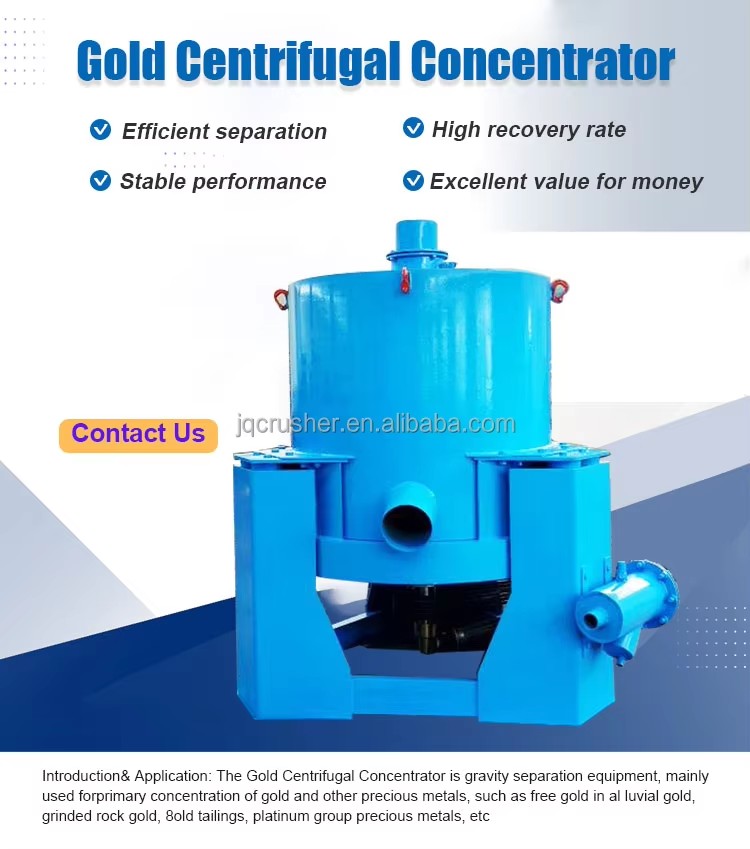 Gold Centrifugal Concentrator

Efficient separation

High recovery rate

Stable performance

Excellent value for money

Contact Us

jqcrusher.en.alibaba.com

Introduction& Application: The Gold Centrifugal Concentrator is gravity separation equipment, mainly used forprimary concentration of gold and other precious metals, such as free gold in al luvial gold, grinded rock gold, 8old tailings, platinum group precious metals, etc